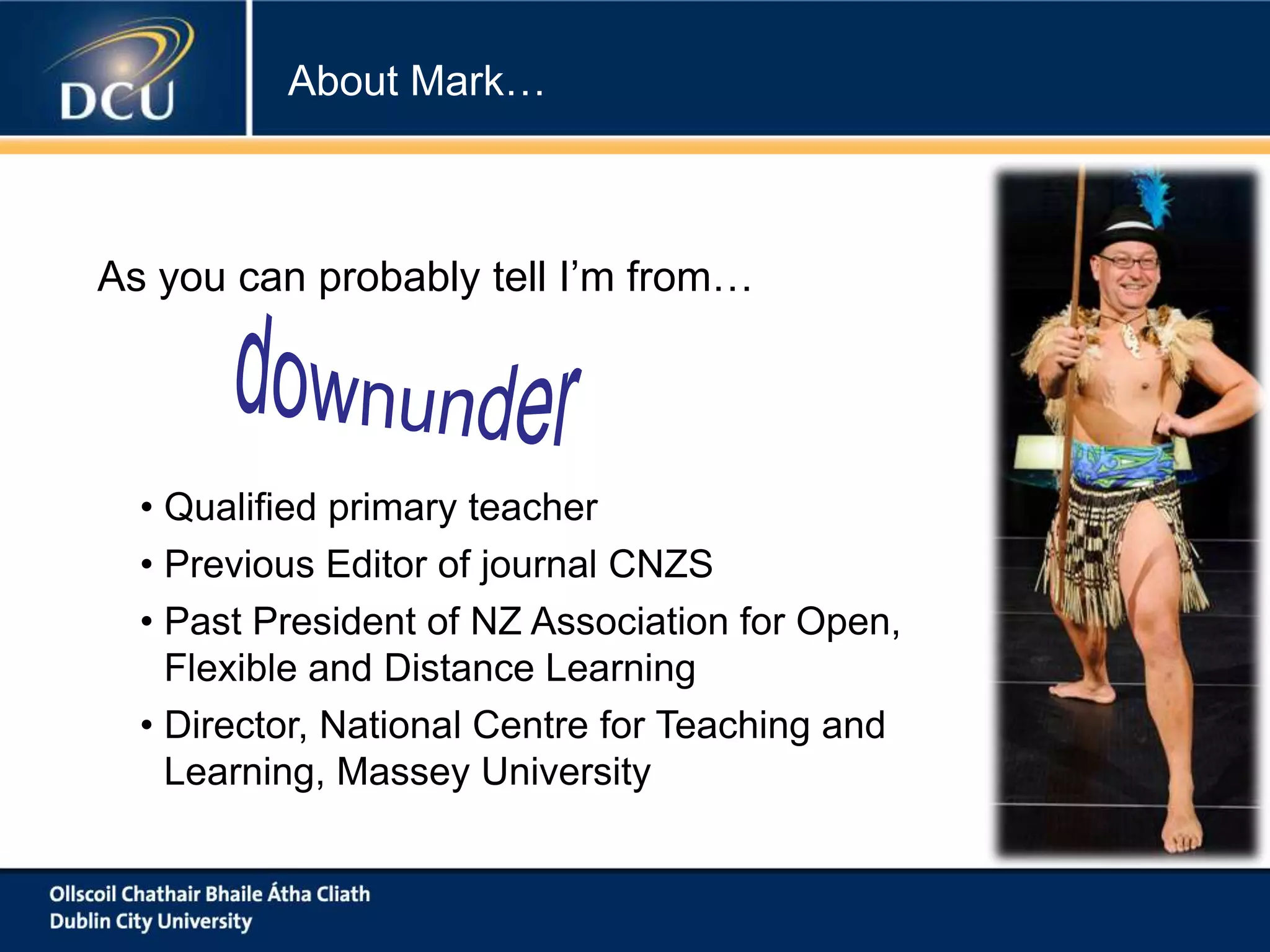 DCU

About Mark…

As you can probably tell I'm from…

downunder

• Qualified primary teacher
• Previous Editor of journal CNZS
• Past President of NZ Association for Open, Flexible and Distance Learning
• Director, National Centre for Teaching and Learning, Massey University

Ollscoil Chathair Bhaile Átha Cliath
Dublin City University